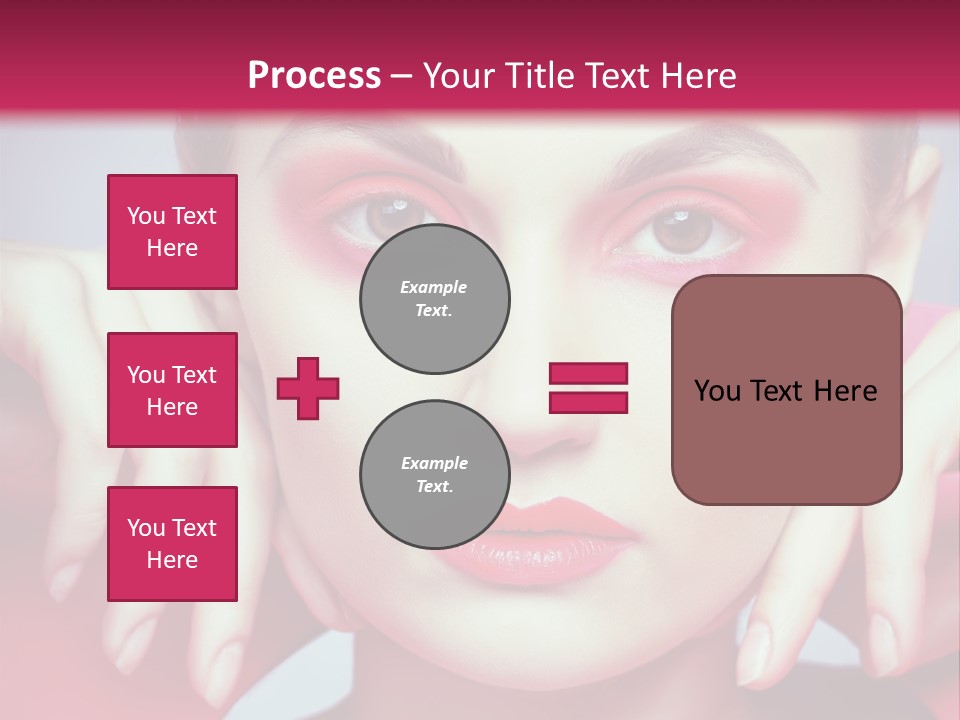 Process – Your Title Text Here

You Text Here

You Text Here

You Text Here

Example Text.

Example Text.

You Text Here